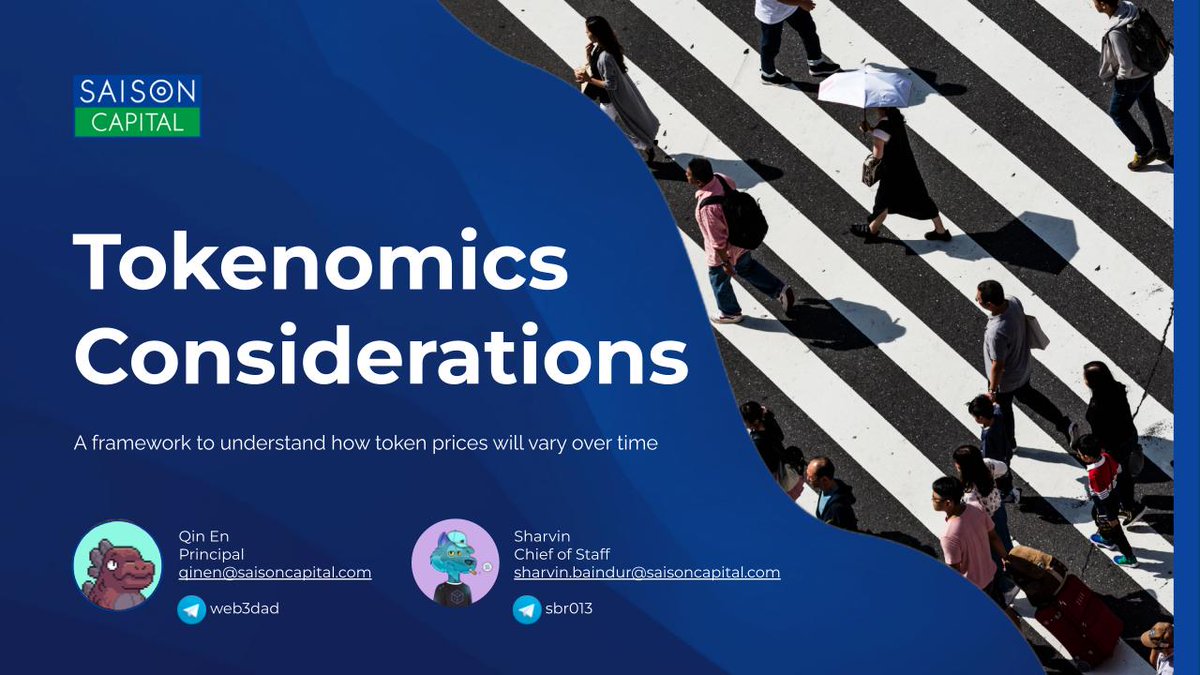 SAISON
CAPITAL

Tokenomics Considerations

A framework to understand how token prices will vary over time

Qin En
Principal
qinen@saisoncapital.com
web3dad

Sharvin
Chief of Staff
sharvin.baindur@saisoncapital.com
sbr013